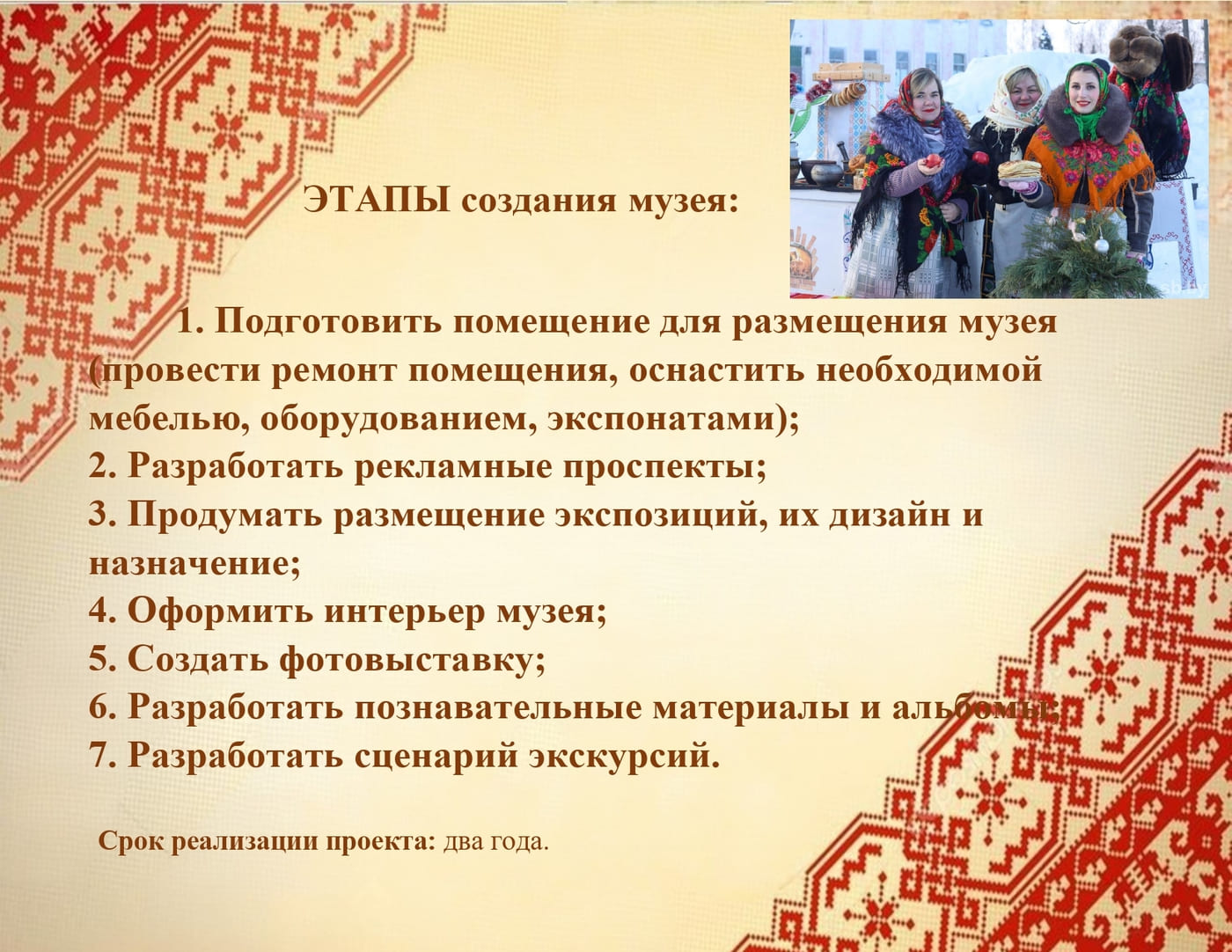 ЭТАПЫ создания музея:

1. Подготовить помещение для размещения музея (провести ремонт помещения, оснастить необходимой мебелью, оборудованием, экспонатами);
2. Разработать рекламные проспекты;
3. Продумать размещение экспозиций, их дизайн и назначение;
4. Оформить интерьер музея;
5. Создать фотовыставку;
6. Разработать познавательные материалы и альбомы;
7. Разработать сценарий экскурсий.

Срок реализации проекта: два года.